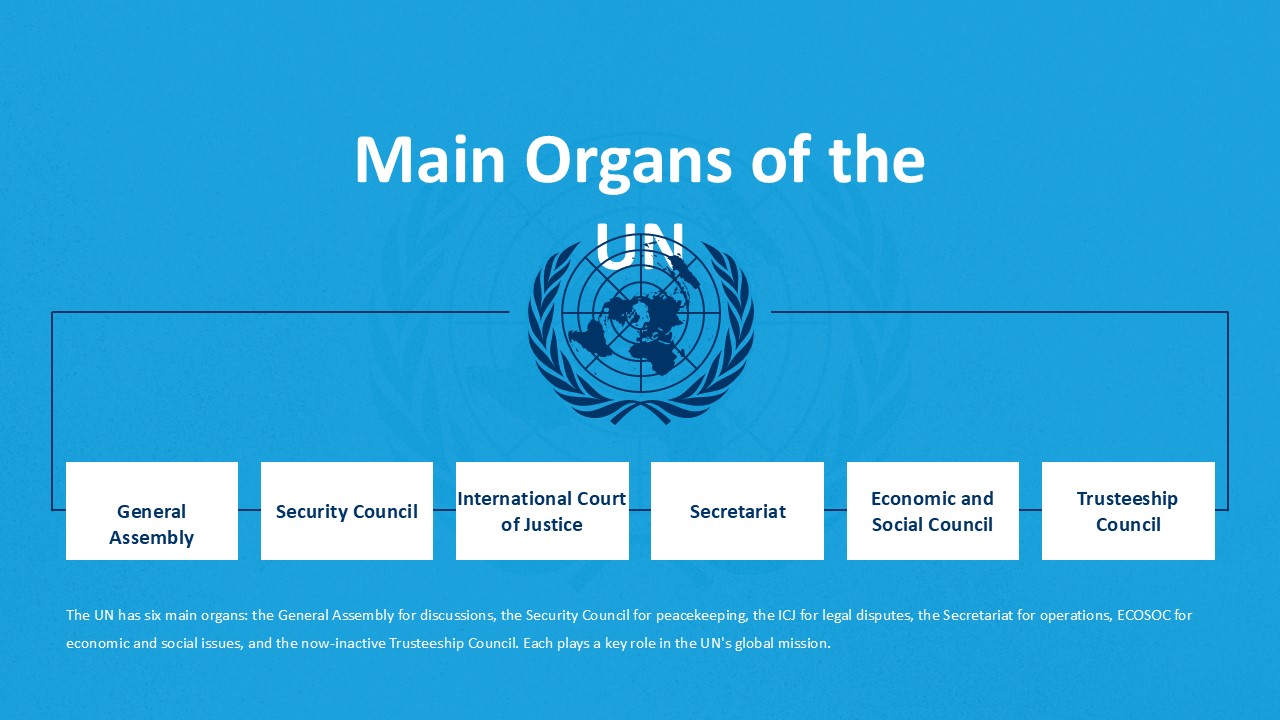 Main Organs of the UN

General Assembly

Security Council

International Court of Justice

Secretariat

Economic and Social Council

Trusteeship Council

The UN has six main organs: the General Assembly for discussions, the Security Council for peacekeeping, the ICJ for legal disputes, the Secretariat for operations, ECOSOC for economic and social issues, and the now-inactive Trusteeship Council. Each plays a key role in the UN's global mission.